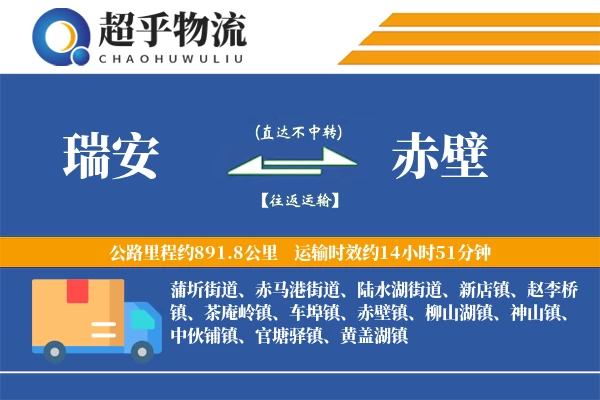 超乎物流
CHAOHUWULIU

瑞安

(直达不中转)

【往返运输】

赤壁

公路里程约891.8公里　运输时效约14小时51分钟

蒲圻街道、赤马港街道、陆水湖街道、新店镇、赵李桥镇、茶庵岭镇、车埠镇、赤壁镇、柳山湖镇、神山镇、中伙铺镇、官塘驿镇、黄盖湖镇